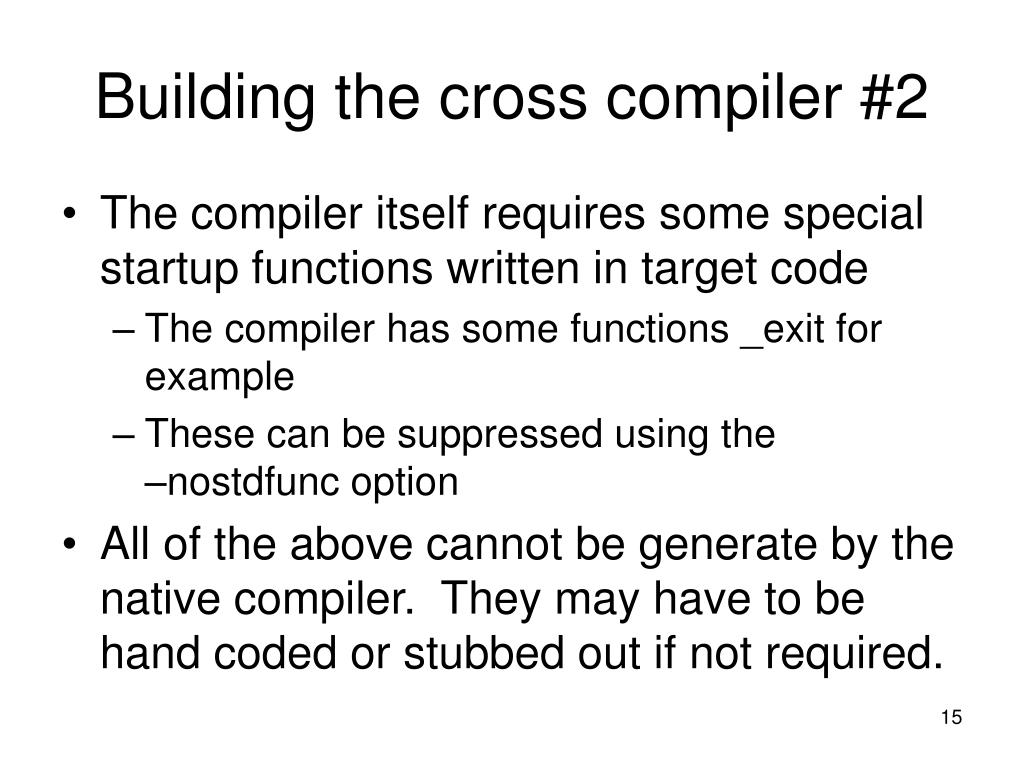 Building the cross compiler #2

• The compiler itself requires some special startup functions written in target code
  – The compiler has some functions _exit for example
  – These can be suppressed using the –nostdfunc option
• All of the above cannot be generate by the native compiler.  They may have to be hand coded or stubbed out if not required.

15